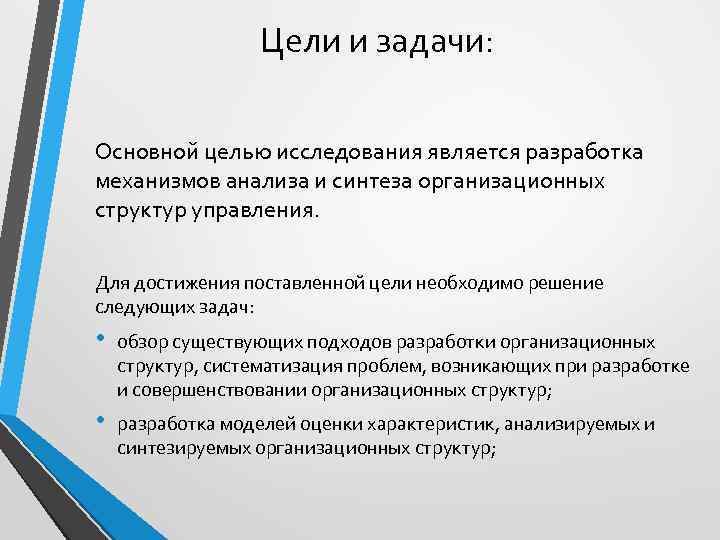 Цели и задачи:

Основной целью исследования является разработка механизмов анализа и синтеза организационных структур управления.

Для достижения поставленной цели необходимо решение следующих задач:

• обзор существующих подходов разработки организационных структур, систематизация проблем, возникающих при разработке и совершенствовании организационных структур;
• разработка моделей оценки характеристик, анализируемых и синтезируемых организационных структур;